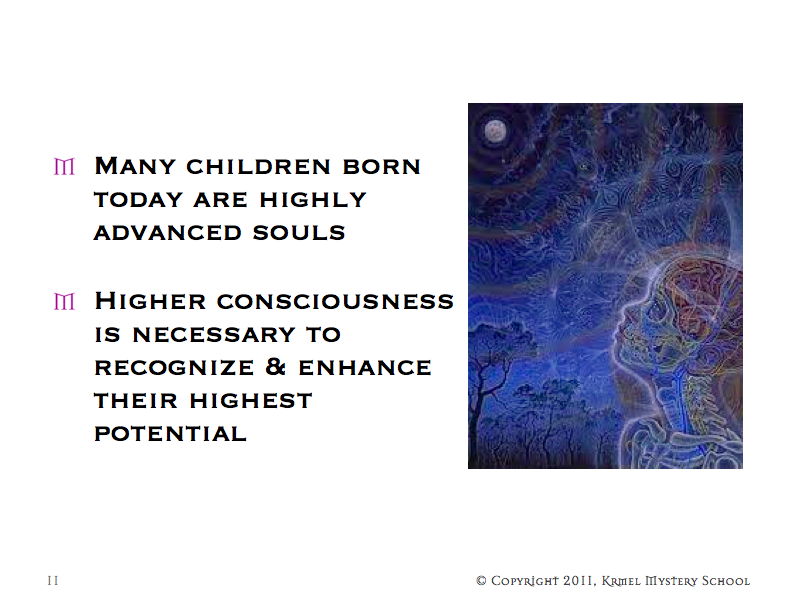 Many children born today are highly advanced souls

Higher consciousness is necessary to recognize & enhance their highest potential

11

© Copyright 2011, Krmel Mystery School